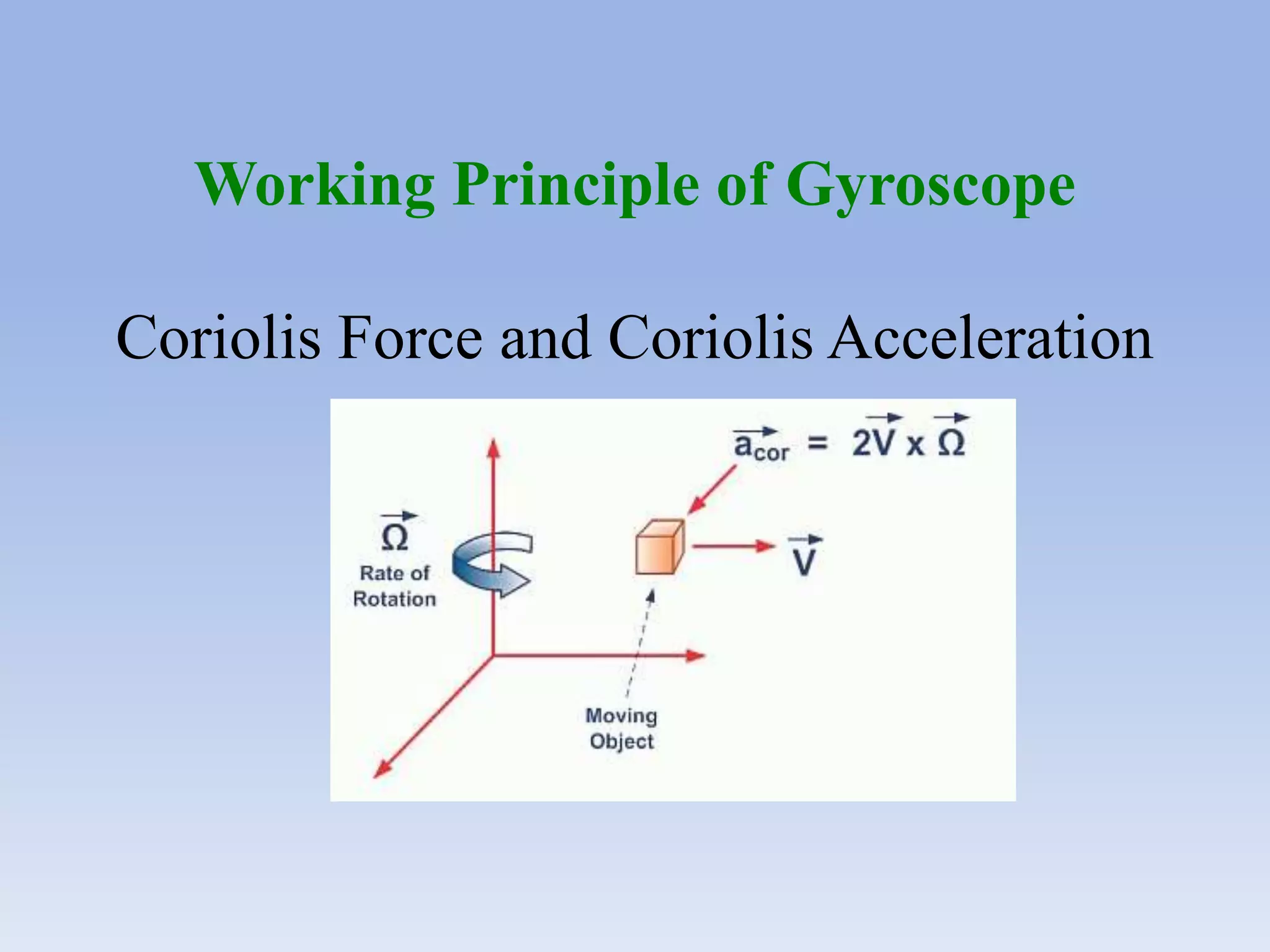 Working Principle of Gyroscope

Coriolis Force and Coriolis Acceleration

$\vec{a}_{cor} = 2\vec{V} \times \vec{\Omega}$

$\vec{\Omega}$
Rate of Rotation

$\vec{V}$

Moving Object